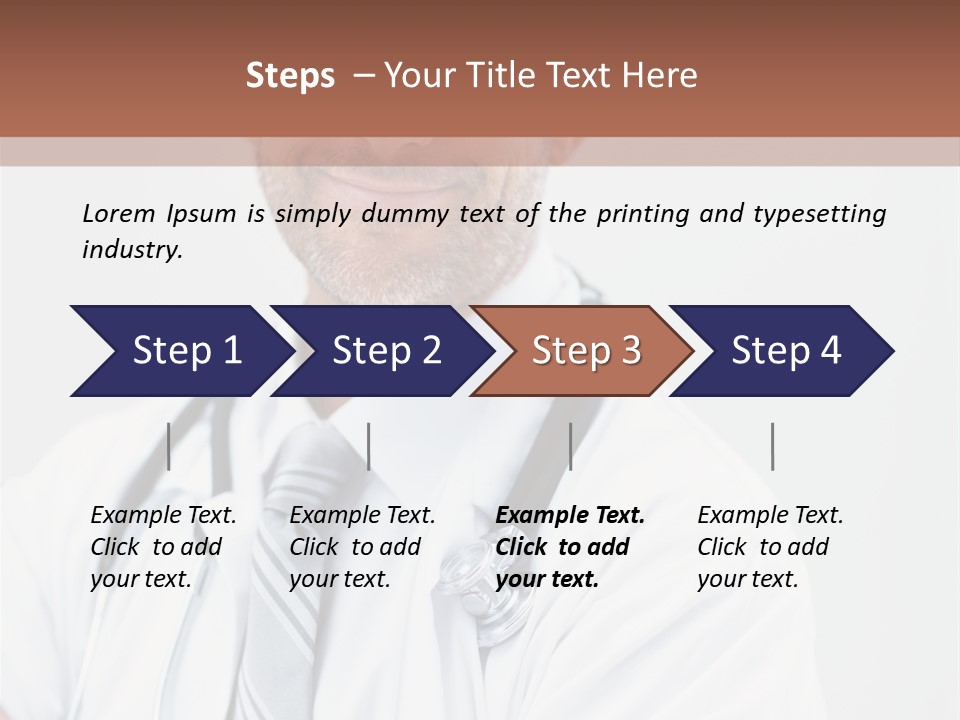 Steps – Your Title Text Here

Lorem Ipsum is simply dummy text of the printing and typesetting industry.

Step 1

Step 2

Step 3

Step 4

Example Text. Click to add your text.

Example Text. Click to add your text.

Example Text. Click to add your text.

Example Text. Click to add your text.